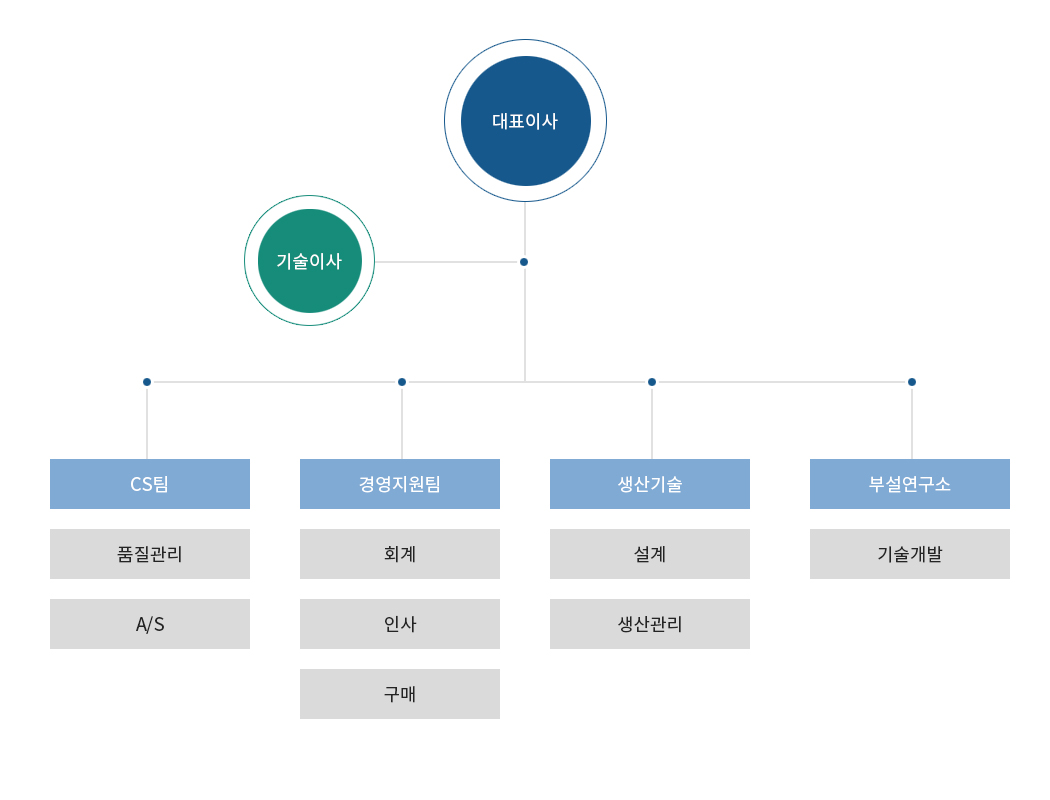 대표이사

기술이사

CS팀

품질관리

A/S

경영지원팀

회계

인사

구매

생산기술

설계

생산관리

부설연구소

기술개발